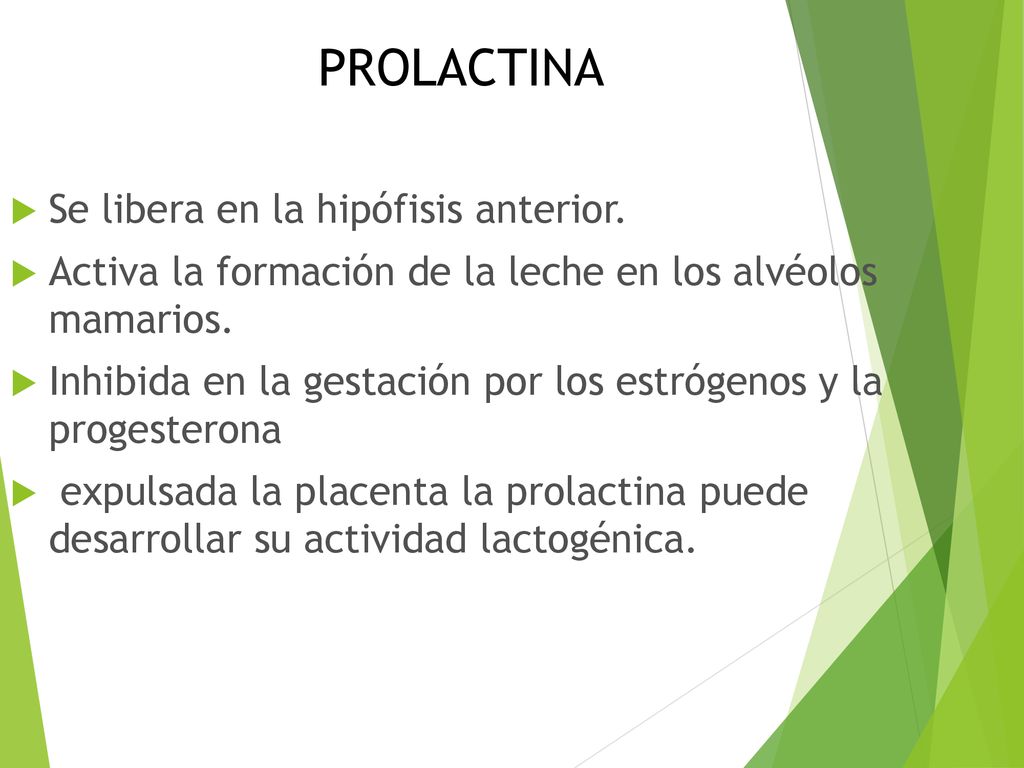 PROLACTINA

Se libera en la hipófisis anterior.

Activa la formación de la leche en los alvéolos mamarios.

Inhibida en la gestación por los estrógenos y la progesterona

expulsada la placenta la prolactina puede desarrollar su actividad lactogénica.